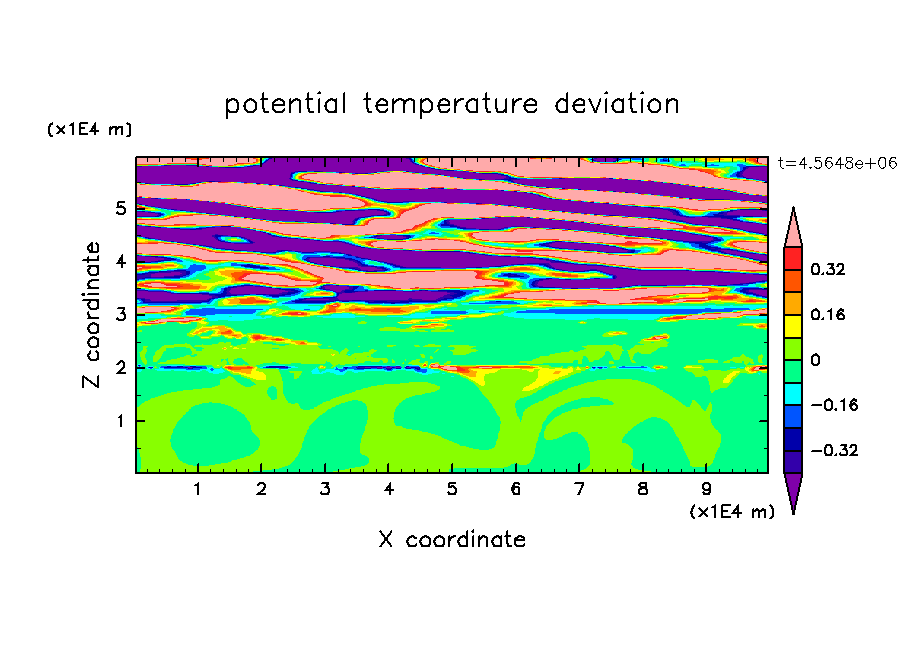 potential temperature deviation

(x1E4 m)

t=4.5648e+06

Z coordinate

5
4
3
2
1

0.32
0.16
0
−0.16
−0.32

1 2 3 4 5 6 7 8 9

(x1E4 m)

X coordinate